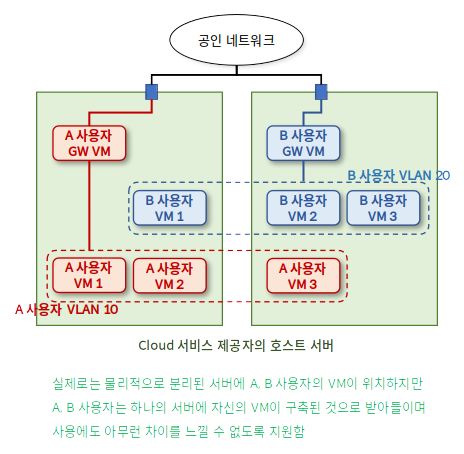 공인 네트워크

A 사용자 GW VM

B 사용자 GW VM

B 사용자 VLAN 20

B 사용자 VM 1

B 사용자 VM 2

B 사용자 VM 3

A 사용자 VM 1

A 사용자 VM 2

A 사용자 VM 3

A 사용자 VLAN 10

Cloud 서비스 제공자의 호스트 서버

실제로는 물리적으로 분리된 서버에 A, B 사용자의 VM이 위치하지만 A, B 사용자는 하나의 서버에 자신의 VM이 구축된 것으로 받아들이며 사용에도 아무런 차이를 느낄 수 없도록 지원함